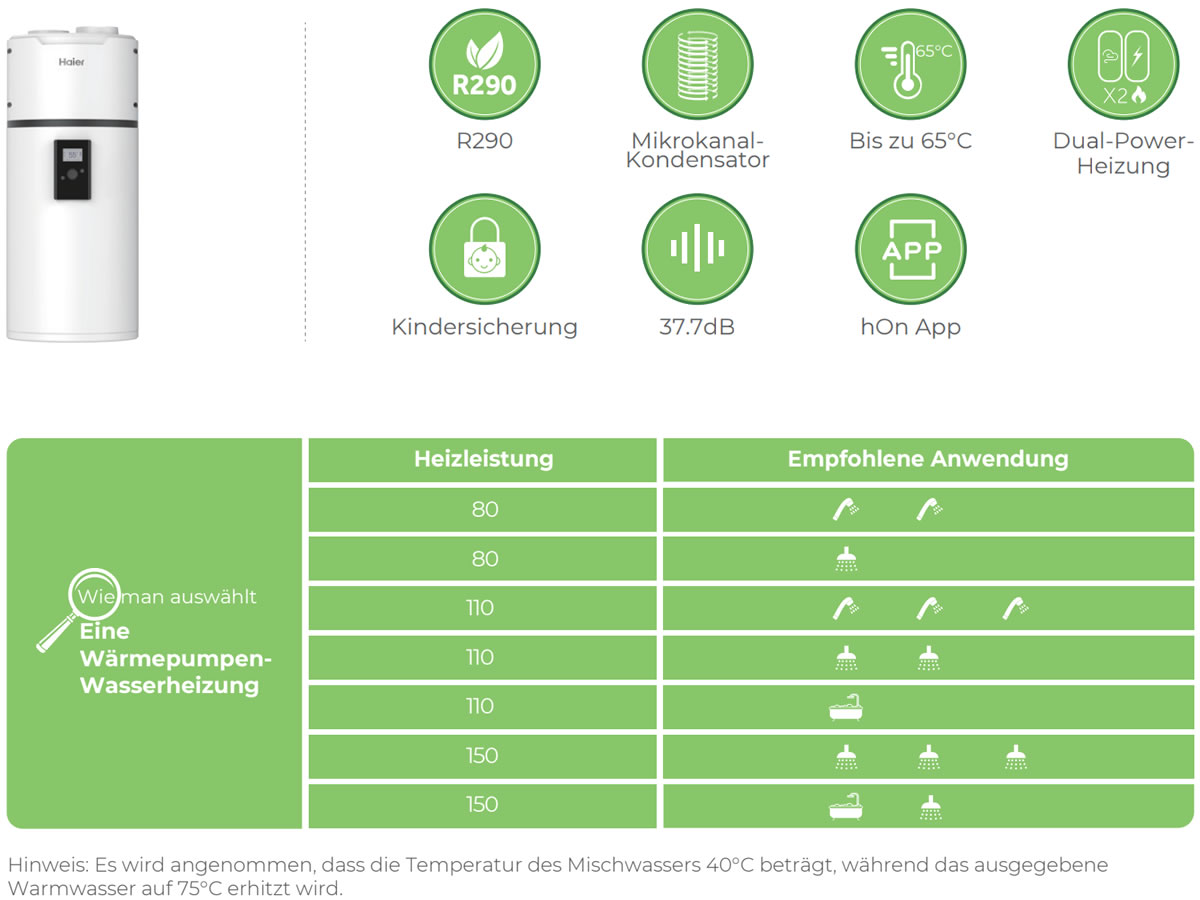 Haier

R290

R290

Mikrokanal-Kondensator

65°C

Bis zu 65°C

X2

Dual-Power-Heizung

Kindersicherung

37.7dB

APP

hOn App

Wie man auswählt
Eine Wärmepumpen-Wasserheizung

| Heizleistung | Empfohlene Anwendung |
|---|---|
| 80 | |
| 80 | |
| 110 | |
| 110 | |
| 110 | |
| 150 | |
| 150 | |

Hinweis: Es wird angenommen, dass die Temperatur des Mischwassers 40°C beträgt, während das ausgegebene Warmwasser auf 75°C erhitzt wird.